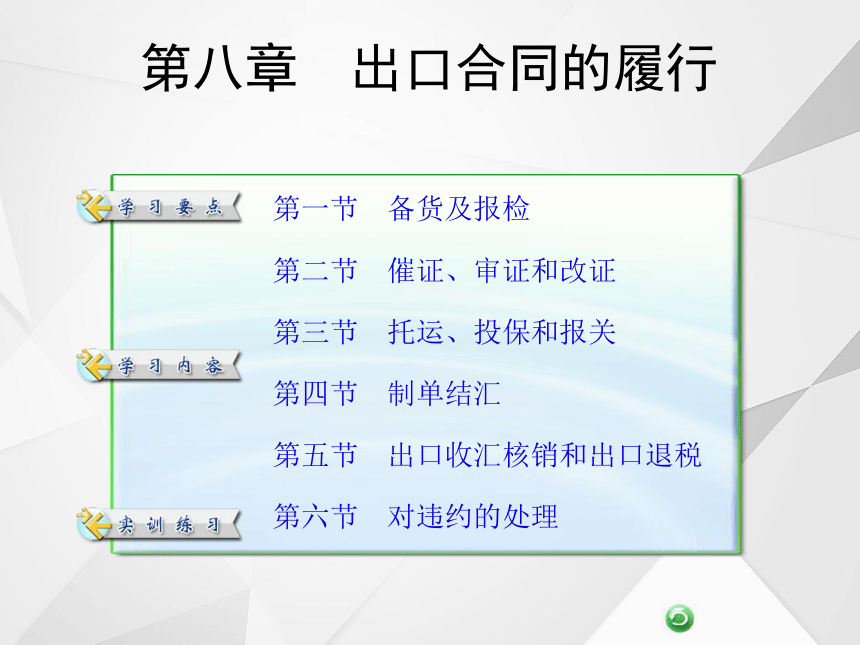 第八章　出口合同的履行

学习要点

学习内容

实训练习

第一节　备货及报检

第二节　催证、审证和改证

第三节　托运、投保和报关

第四节　制单结汇

第五节　出口收汇核销和出口退税

第六节　对违约的处理